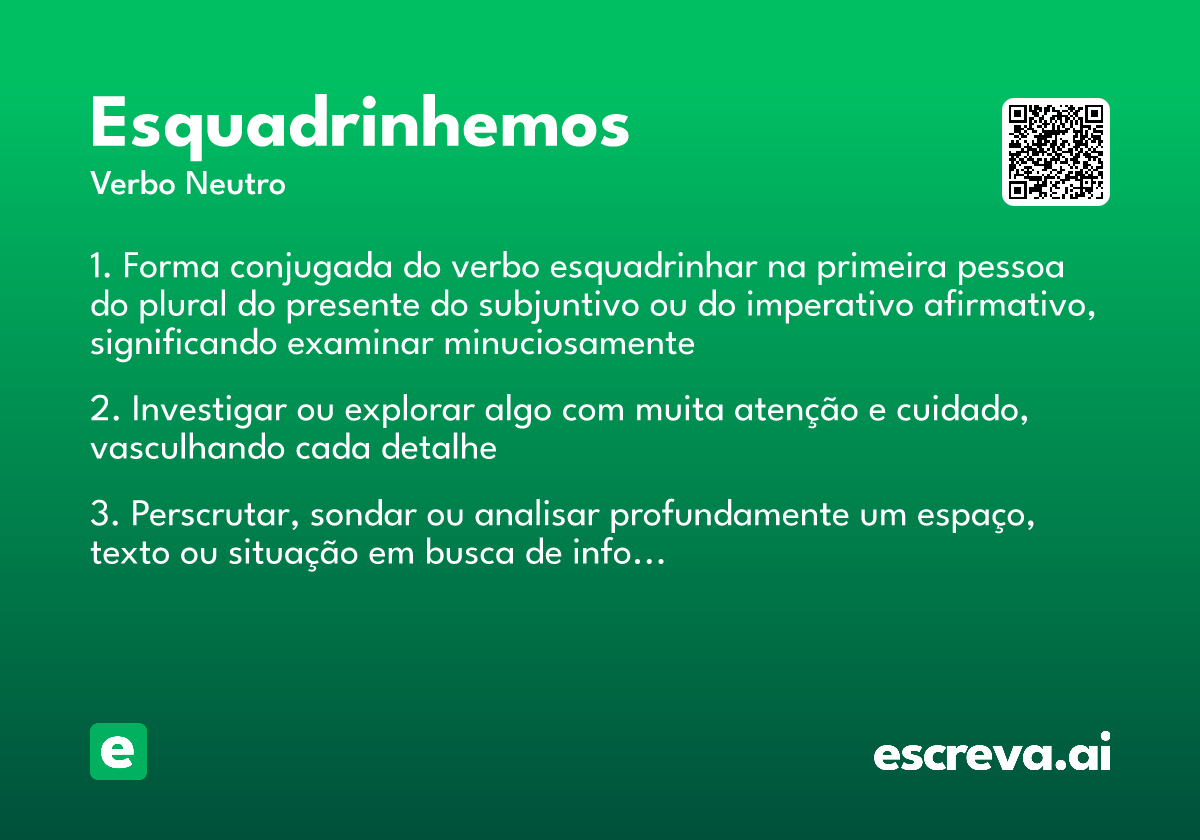 Esquadrinhemos
Verbo Neutro

1. Forma conjugada do verbo esquadrinhar na primeira pessoa do plural do presente do subjuntivo ou do imperativo afirmativo, significando examinar minuciosamente

2. Investigar ou explorar algo com muita atenção e cuidado, vasculhando cada detalhe

3. Perscrutar, sondar ou analisar profundamente um espaço, texto ou situação em busca de info...

e

escreva.ai